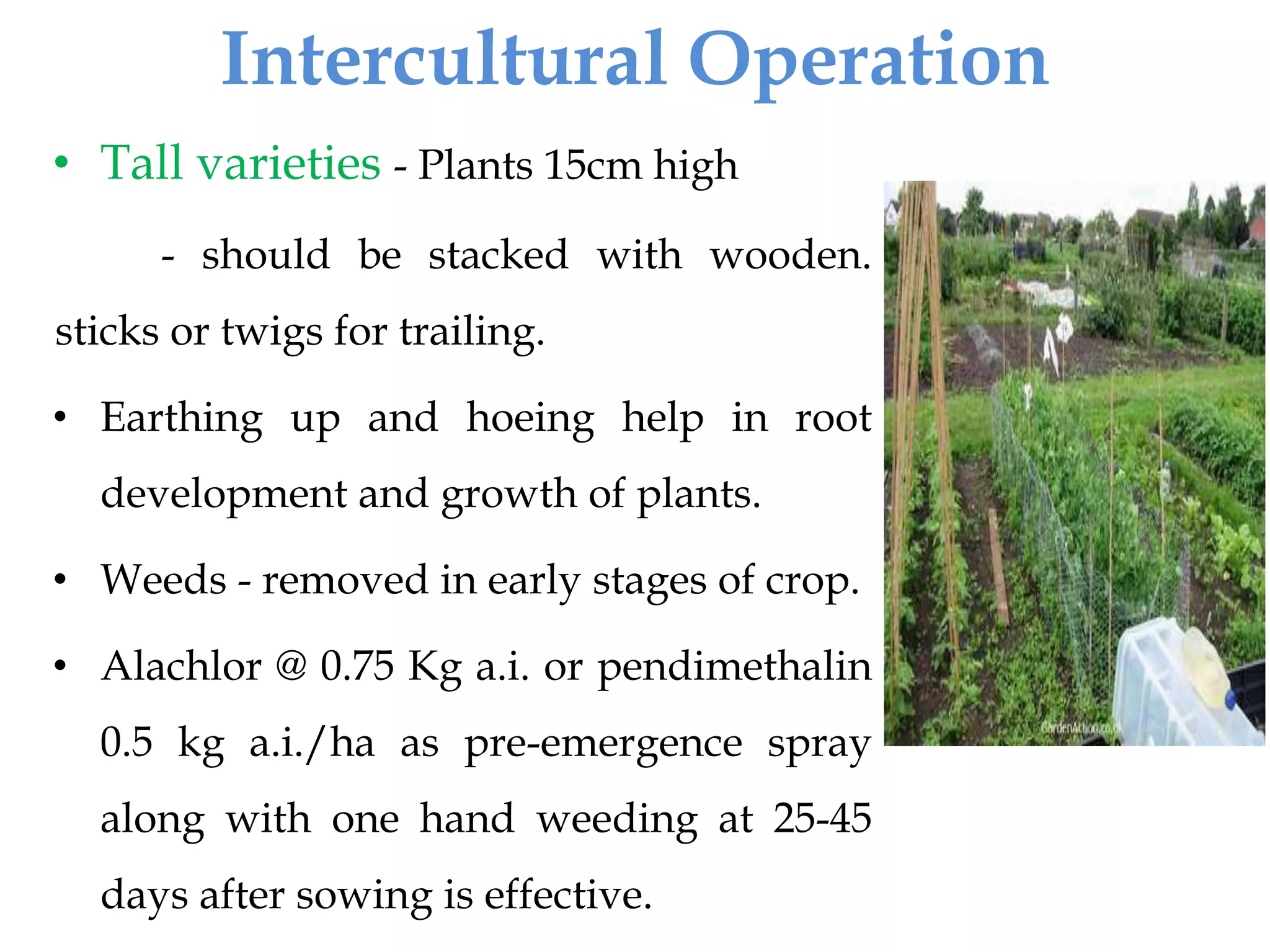 Intercultural Operation

• Tall varieties - Plants 15cm high

- should be stacked with wooden. sticks or twigs for trailing.

• Earthing up and hoeing help in root development and growth of plants.

• Weeds - removed in early stages of crop.

• Alachlor @ 0.75 Kg a.i. or pendimethalin 0.5 kg a.i./ha as pre-emergence spray along with one hand weeding at 25-45 days after sowing is effective.

GardenAction.co.uk